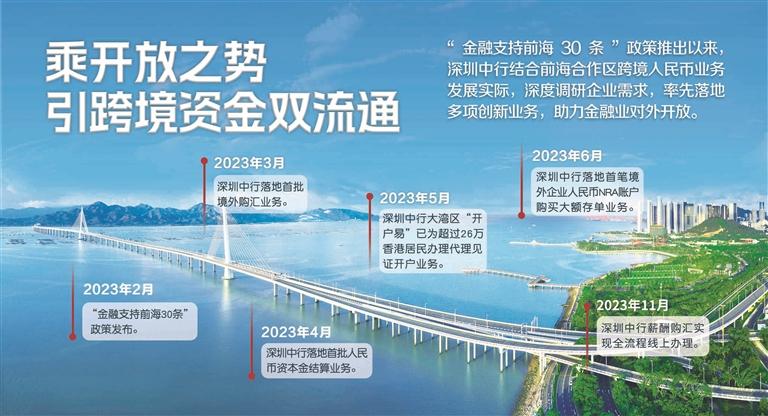 乘开放之势
引跨境资金双流通

“金融支持前海 30 条”政策推出以来，深圳中行结合前海合作区跨境人民币业务发展实际，深度调研企业需求，率先落地多项创新业务，助力金融业对外开放。

2023年2月
“金融支持前海30条”政策发布。

2023年3月
深圳中行落地首批境外购汇业务。

2023年4月
深圳中行落地首批人民币资本金结算业务。

2023年5月
深圳中行大湾区“开户易”已为超过26万香港居民办理代理见证开户业务。

2023年6月
深圳中行落地首笔境外企业人民币NRA账户购买大额存单业务。

2023年11月
深圳中行薪酬购汇实现全流程线上办理。